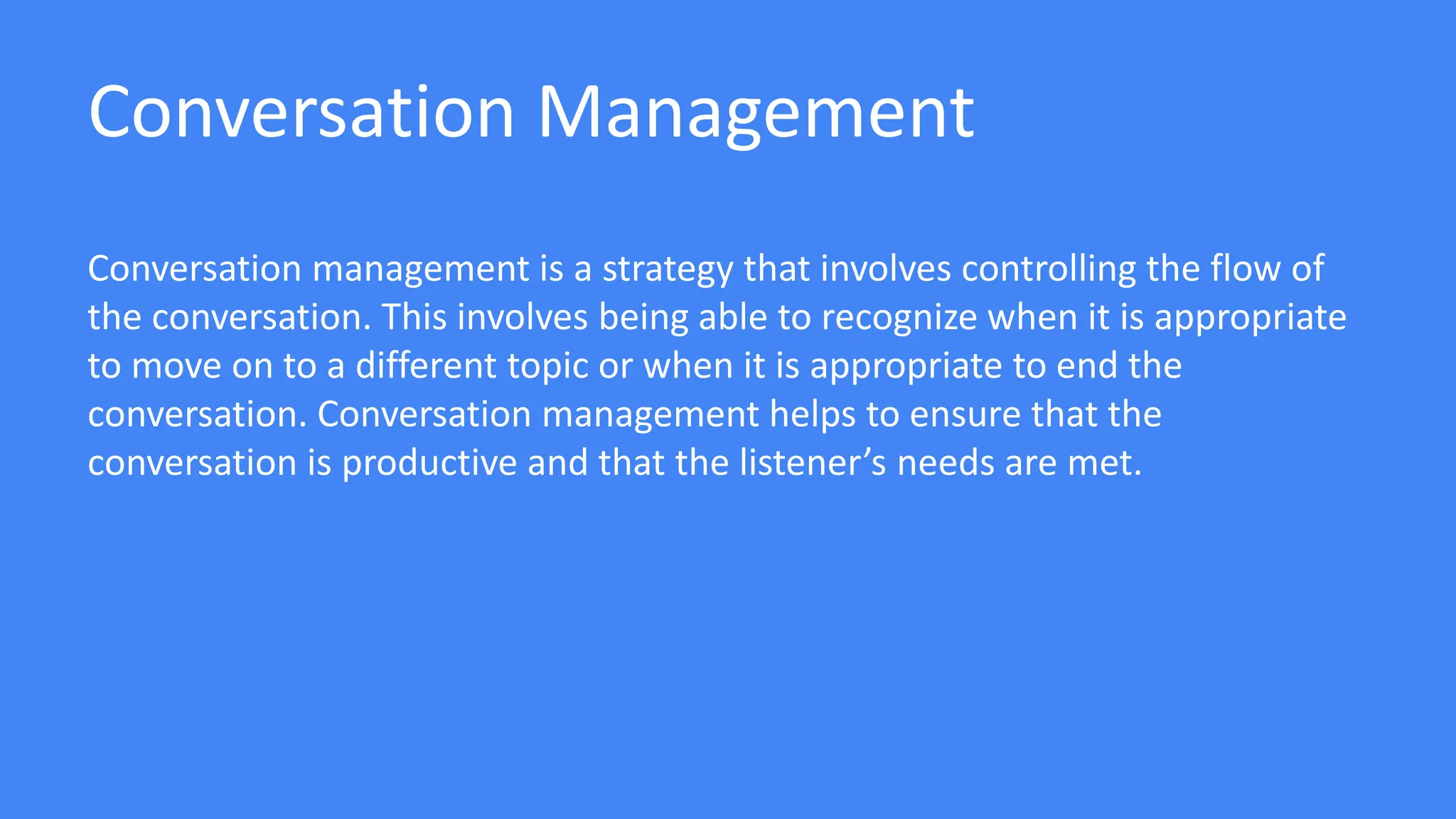 Conversation Management

Conversation management is a strategy that involves controlling the flow of the conversation. This involves being able to recognize when it is appropriate to move on to a different topic or when it is appropriate to end the conversation. Conversation management helps to ensure that the conversation is productive and that the listener’s needs are met.